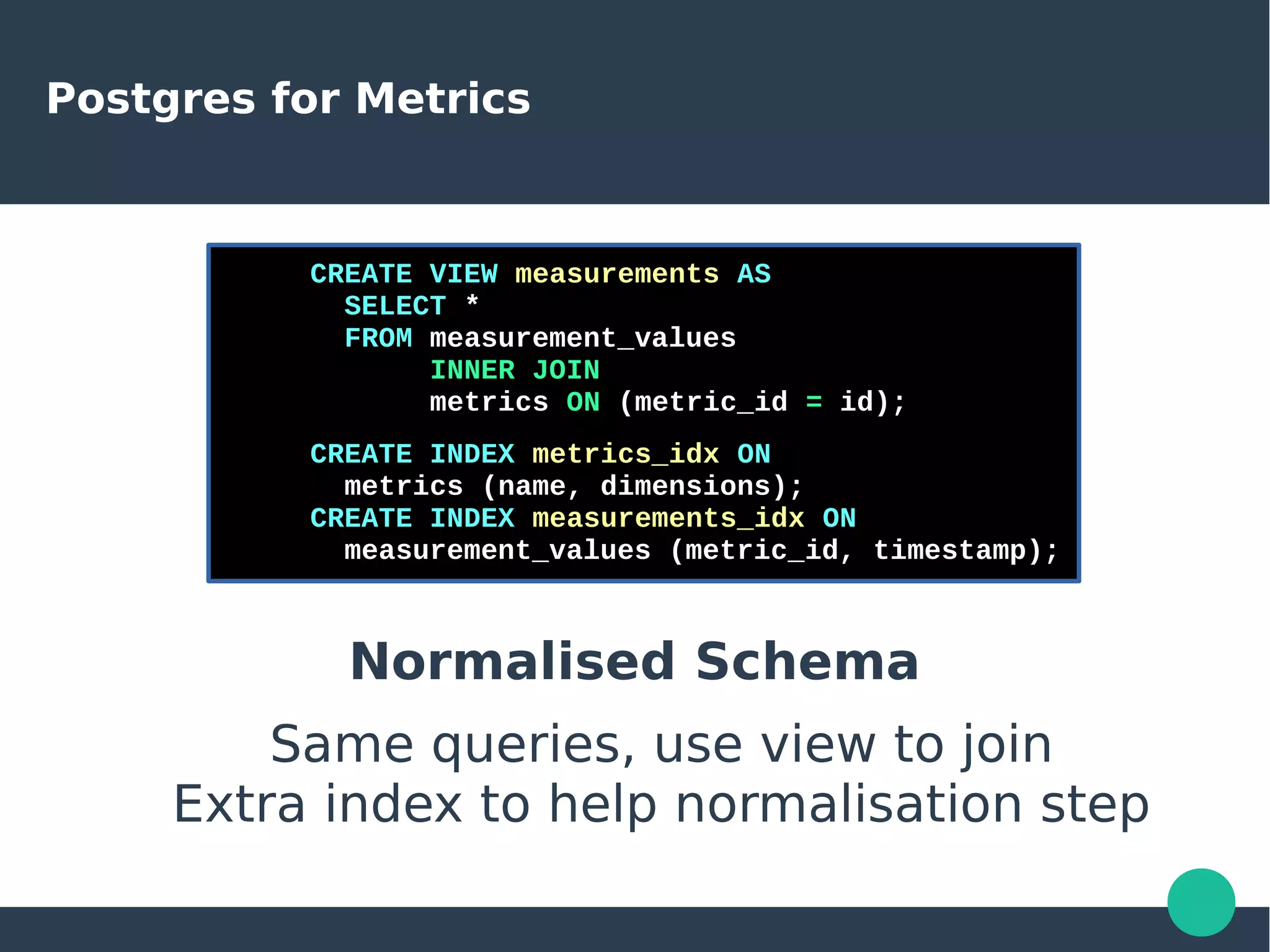 Postgres for Metrics

CREATE VIEW measurements AS
  SELECT *
  FROM measurement_values
       INNER JOIN
       metrics ON (metric_id = id);

CREATE INDEX metrics_idx ON
  metrics (name, dimensions);
CREATE INDEX measurements_idx ON
  measurement_values (metric_id, timestamp);

Normalised Schema

Same queries, use view to join
Extra index to help normalisation step